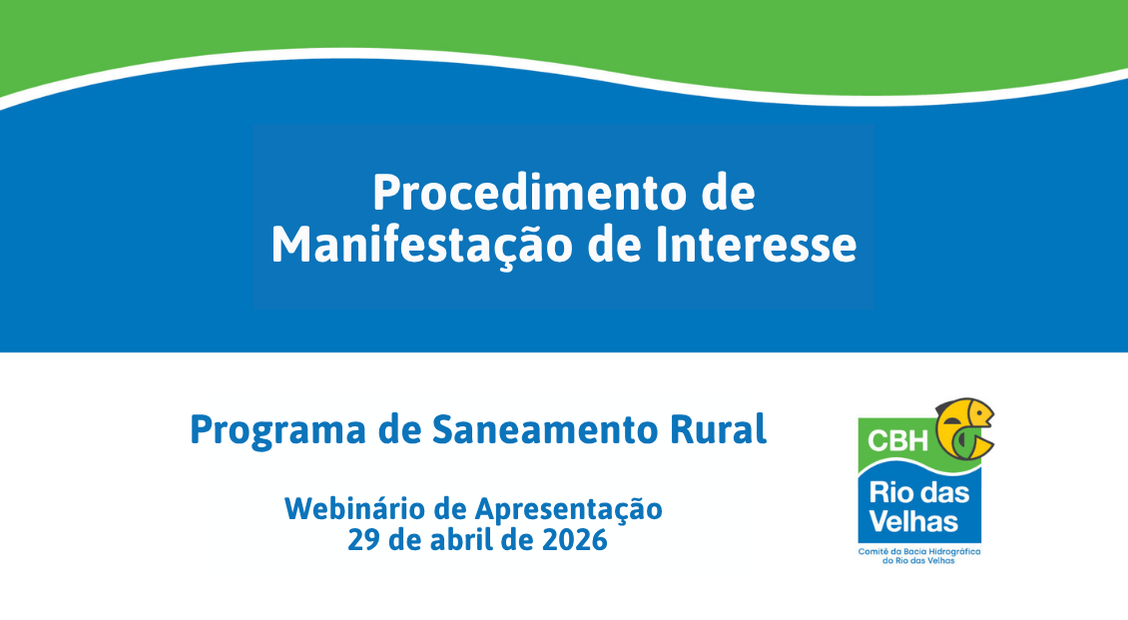 Procedimento de Manifestação de Interesse

Programa de Saneamento Rural

Webinário de Apresentação
29 de abril de 2026

CBH
Rio das Velhas
Comitê da Bacia Hidrográfica do Rio das Velhas